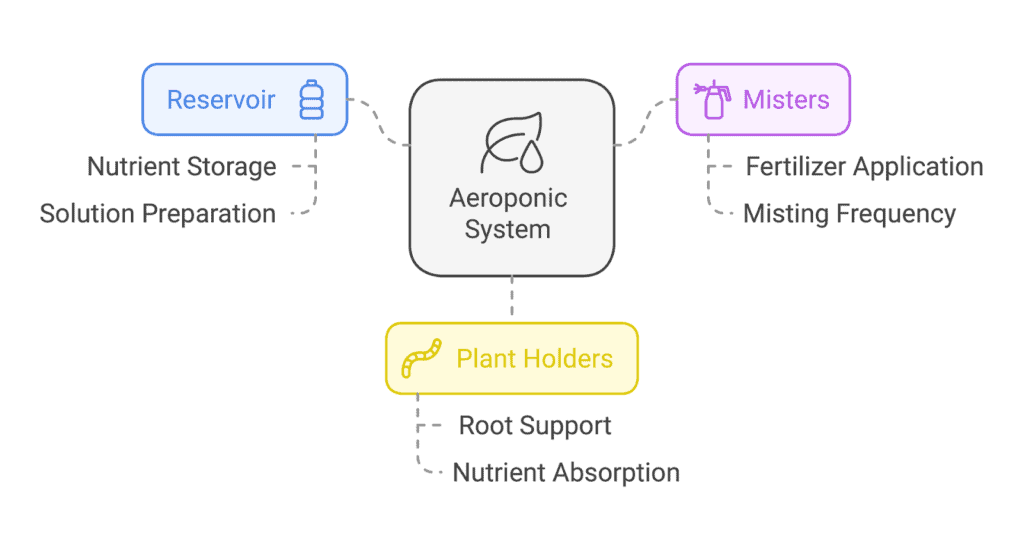 Reservoir

Nutrient Storage

Solution Preparation

Aeroponic System

Misters

Fertilizer Application

Misting Frequency

Plant Holders

Root Support

Nutrient Absorption